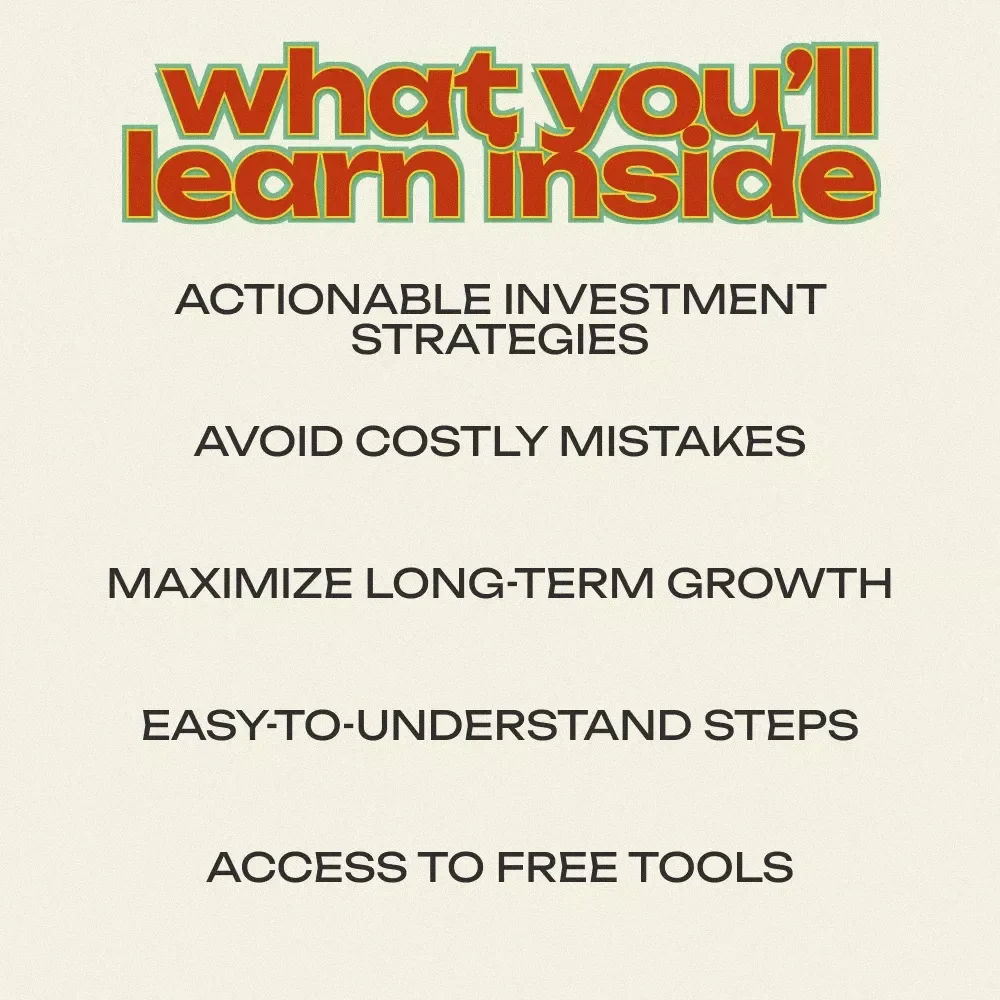 what you'll learn inside

ACTIONABLE INVESTMENT STRATEGIES

AVOID COSTLY MISTAKES

MAXIMIZE LONG-TERM GROWTH

EASY-TO-UNDERSTAND STEPS

ACCESS TO FREE TOOLS